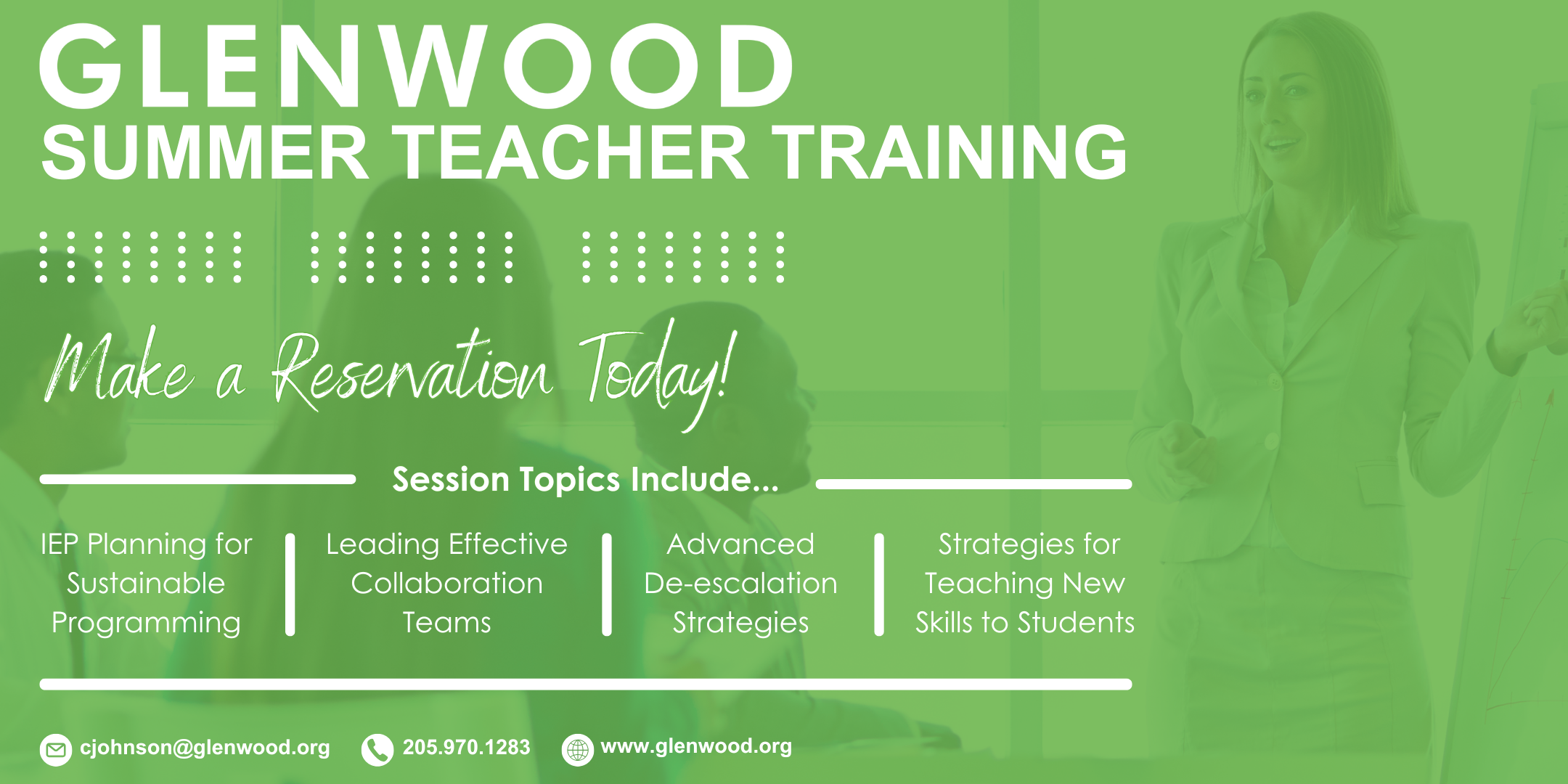 GLENWOOD
SUMMER TEACHER TRAINING

Make a Reservation Today!

Session Topics Include...

IEP Planning for Sustainable Programming

Leading Effective Collaboration Teams

Advanced De-escalation Strategies

Strategies for Teaching New Skills to Students

cjohnson@glenwood.org 205.970.1283 www.glenwood.org